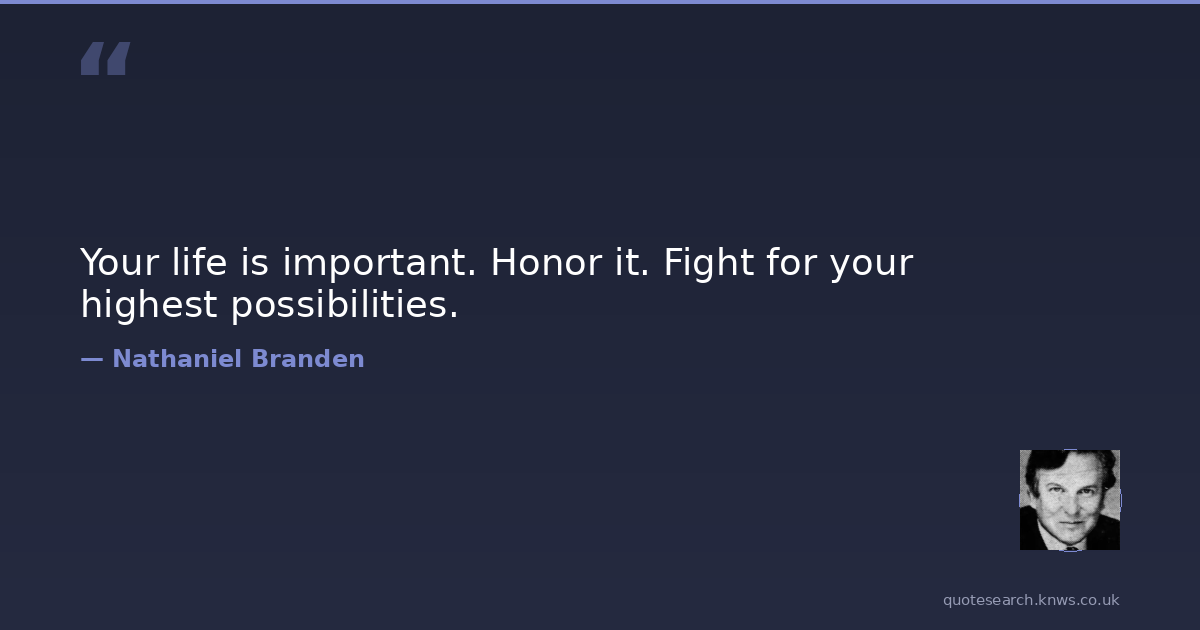 “

Your life is important. Honor it. Fight for your highest possibilities.

— Nathaniel Branden

quotesearch.knws.co.uk